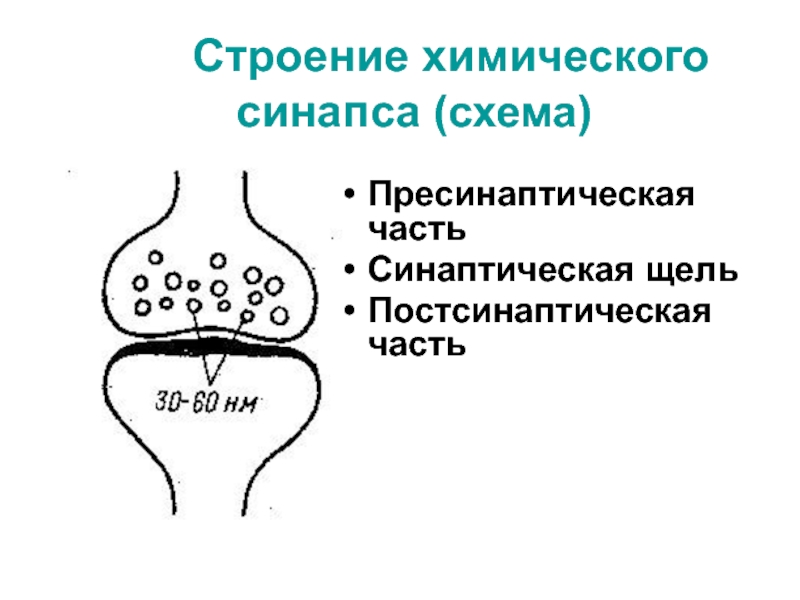 Строение химического синапса (схема)

30-60 нм

• Пресинаптическая часть
• Синаптическая щель
• Постсинаптическая часть